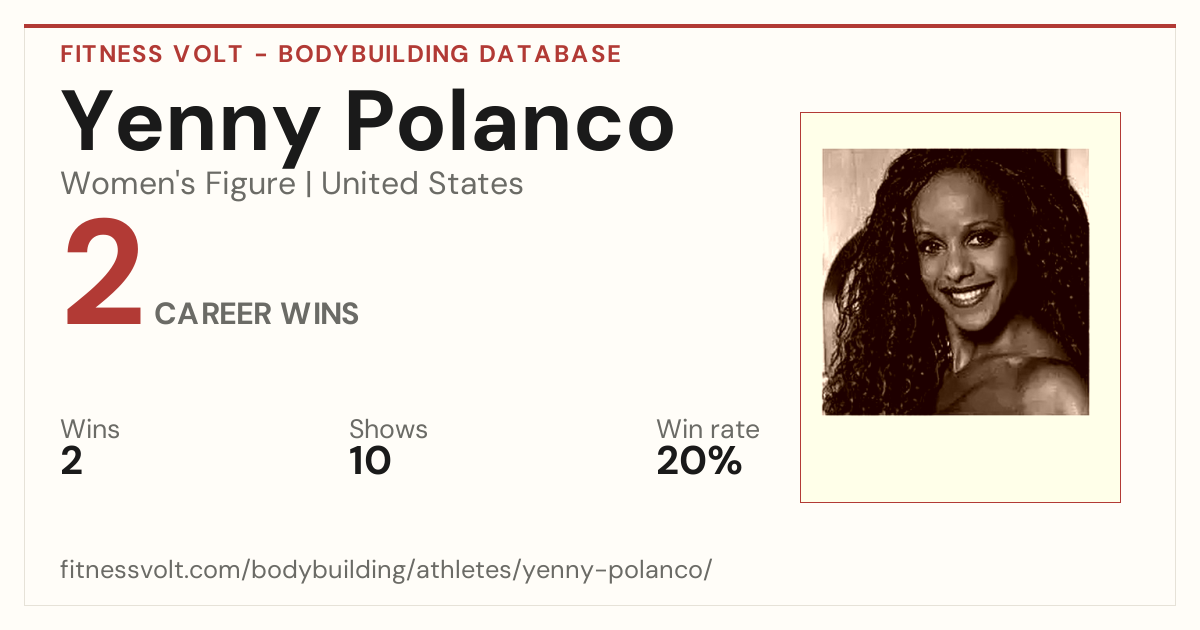 FITNESS VOLT - BODYBUILDING DATABASE

Yenny Polanco

Women's Figure | United States

2 CAREER WINS

Wins
2

Shows
10

Win rate
20%

fitnessvolt.com/bodybuilding/athletes/yenny-polanco/